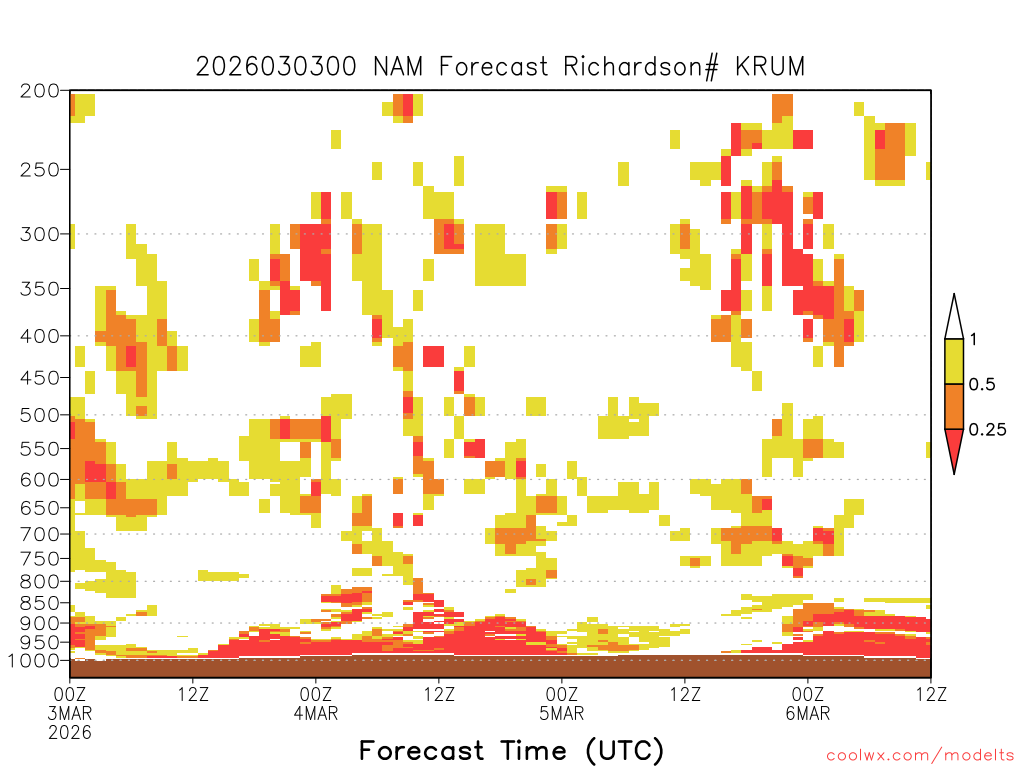 2026030300 NAM Forecast Richardson# KRUM

200
250
300
350
400
450
500
550
600
650
700
750
800
850
900
950
1000

1
0.5
0.25

00Z
3MAR
2026
12Z
00Z
4MAR
12Z
00Z
5MAR
12Z
00Z
6MAR
12Z

Forecast Time (UTC)

coolwx.com/modelts